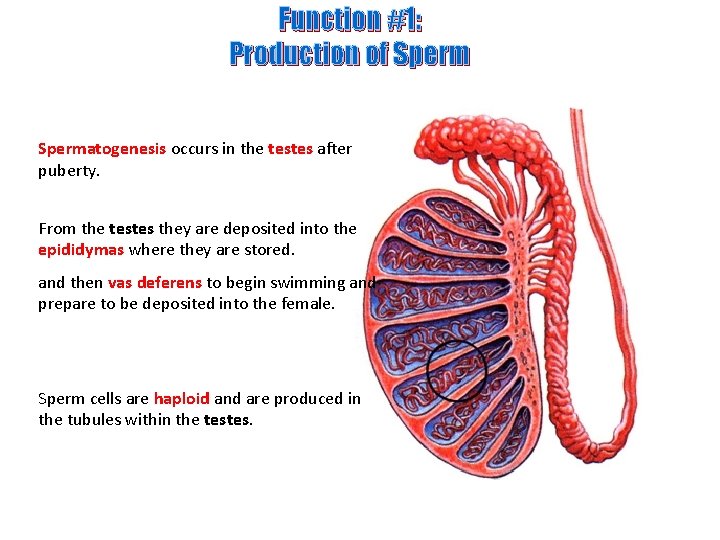 Function #1:
Production of Sperm

Spermatogenesis occurs in the testes after puberty.

From the testes they are deposited into the epididymas where they are stored.

and then vas deferens to begin swimming and prepare to be deposited into the female.

Sperm cells are haploid and are produced in the tubules within the testes.